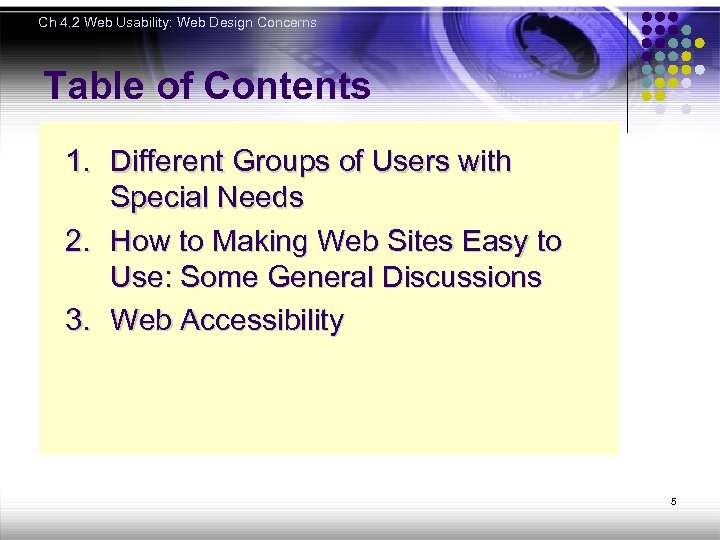 Ch 4.2 Web Usability: Web Design Concerns

Table of Contents

1. Different Groups of Users with Special Needs
2. How to Making Web Sites Easy to Use: Some General Discussions
3. Web Accessibility

5